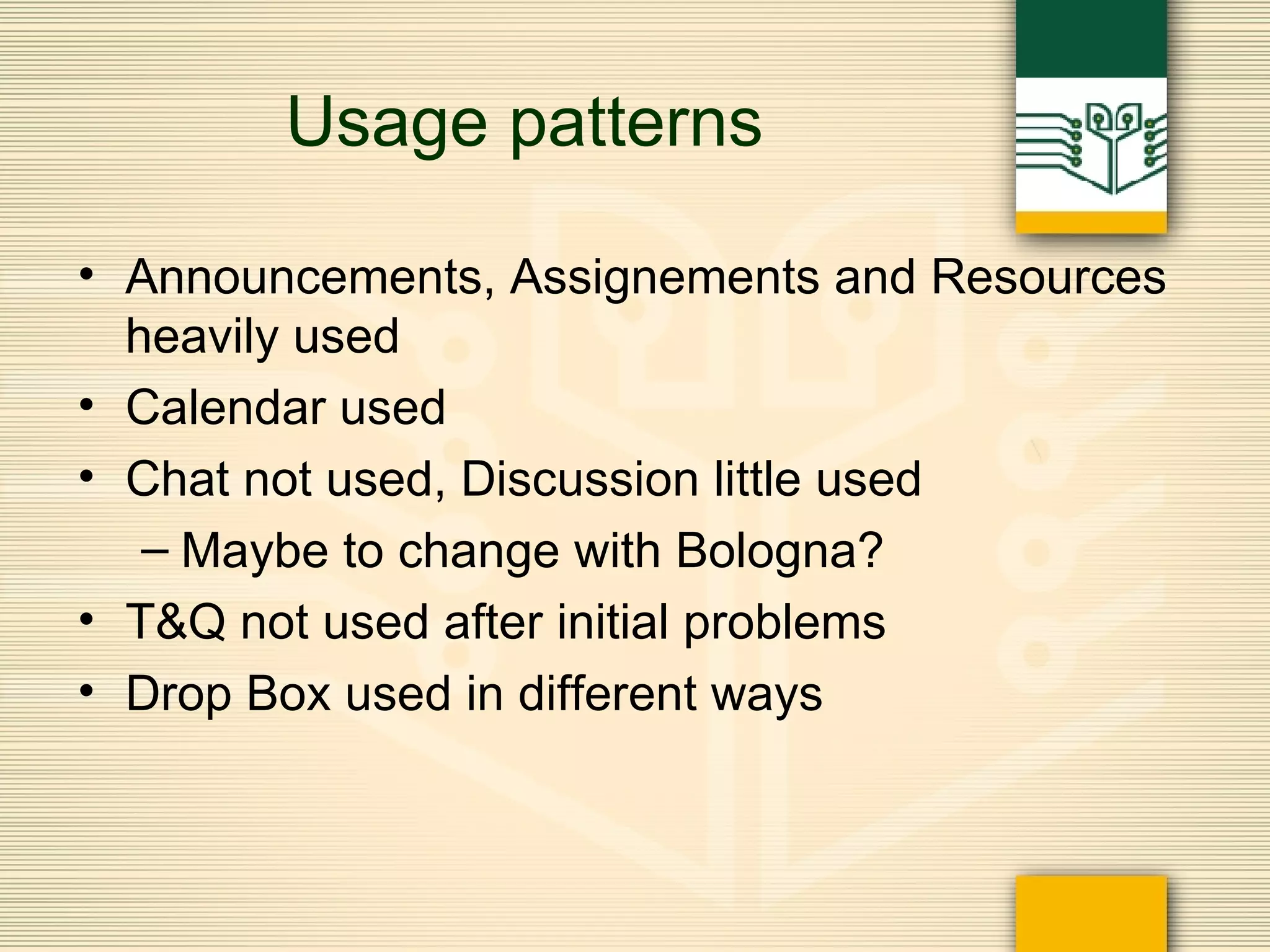 Usage patterns

• Announcements, Assignements and Resources heavily used
• Calendar used
• Chat not used, Discussion little used
– Maybe to change with Bologna?
• T&Q not used after initial problems
• Drop Box used in different ways